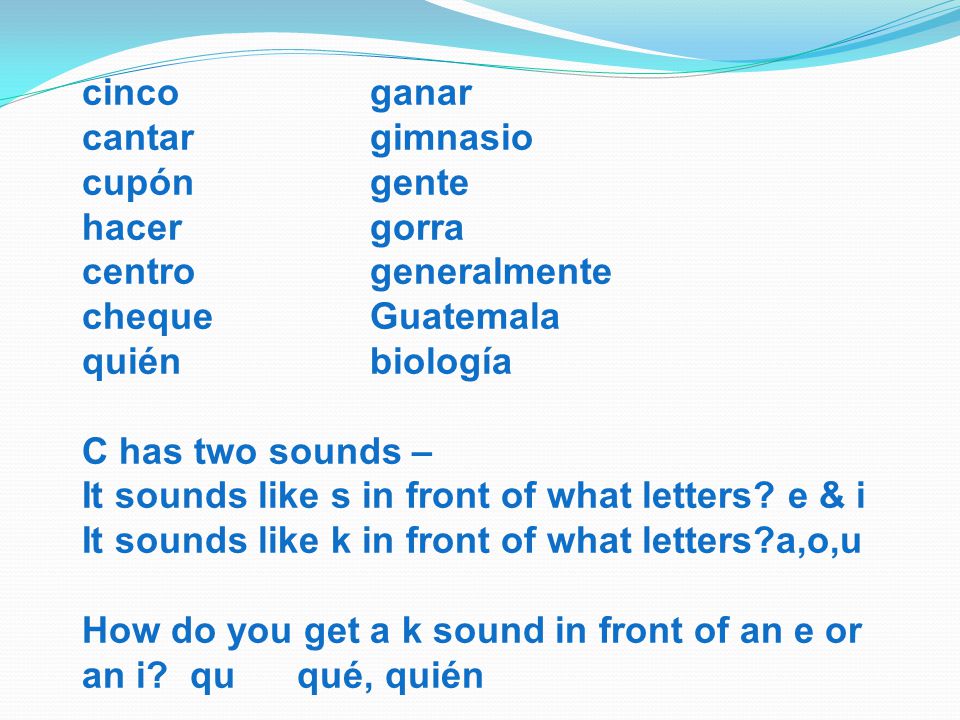 cinco
cantar
cupón
hacer
centro
cheque
quién

ganar
gimnasio
gente
gorra
generalmente
Guatemala
biología

C has two sounds –
It sounds like s in front of what letters? e & i
It sounds like k in front of what letters?a,o,u

How do you get a k sound in front of an e or an i? qu qué, quién